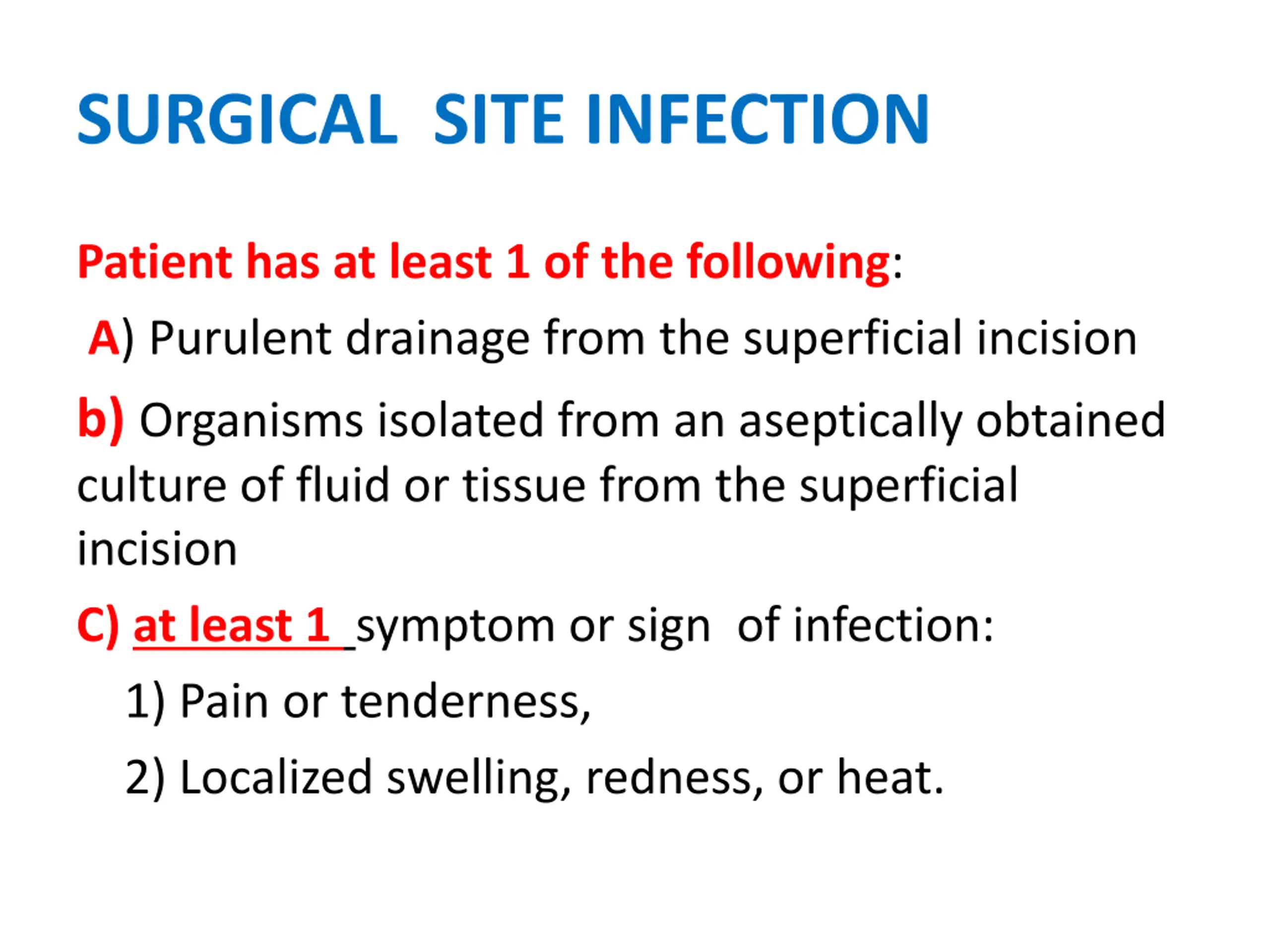 SURGICAL SITE INFECTION

Patient has at least 1 of the following:

A) Purulent drainage from the superficial incision

b) Organisms isolated from an aseptically obtained culture of fluid or tissue from the superficial incision

C) at least 1 symptom or sign of infection:

1) Pain or tenderness,

2) Localized swelling, redness, or heat.